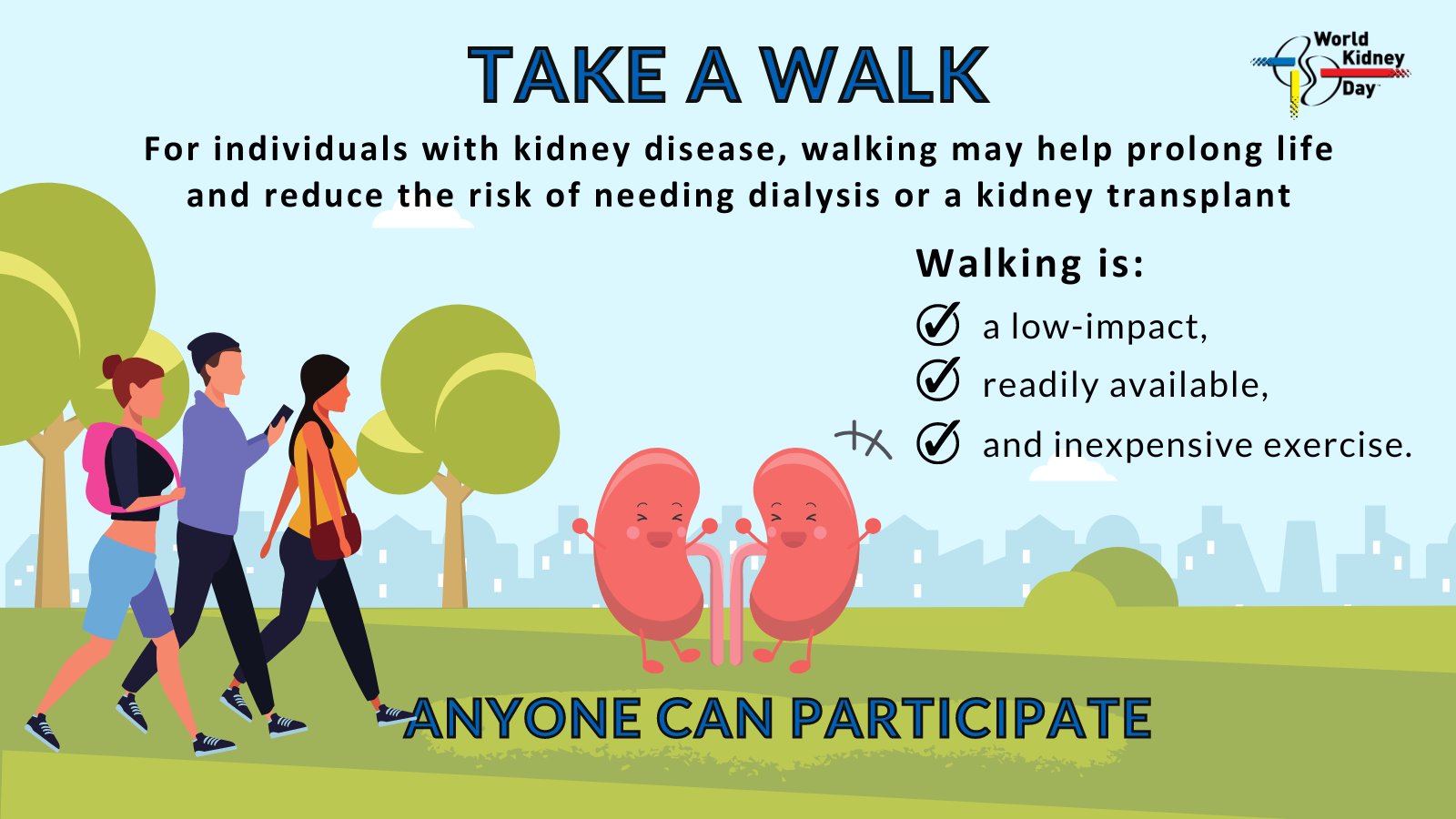 TAKE A WALK

World Kidney Day

For individuals with kidney disease, walking may help prolong life and reduce the risk of needing dialysis or a kidney transplant

Walking is:

a low-impact,

readily available,

and inexpensive exercise.

ANYONE CAN PARTICIPATE